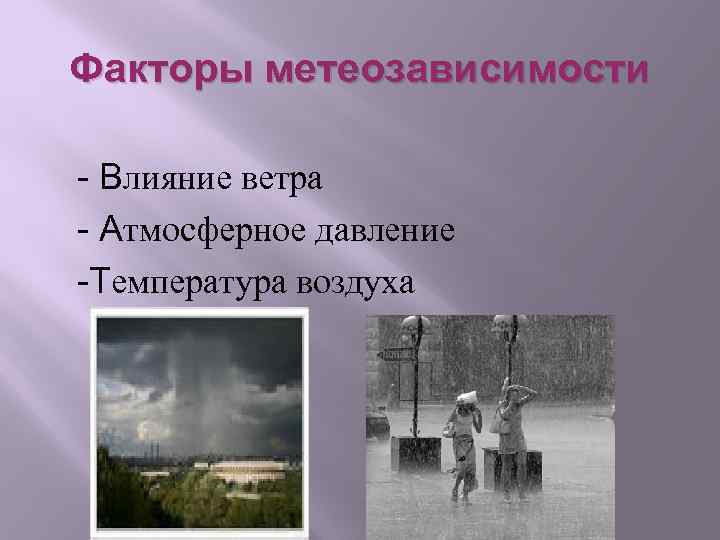 Факторы метеозависимости

- Влияние ветра
- Атмосферное давление
-Температура воздуха